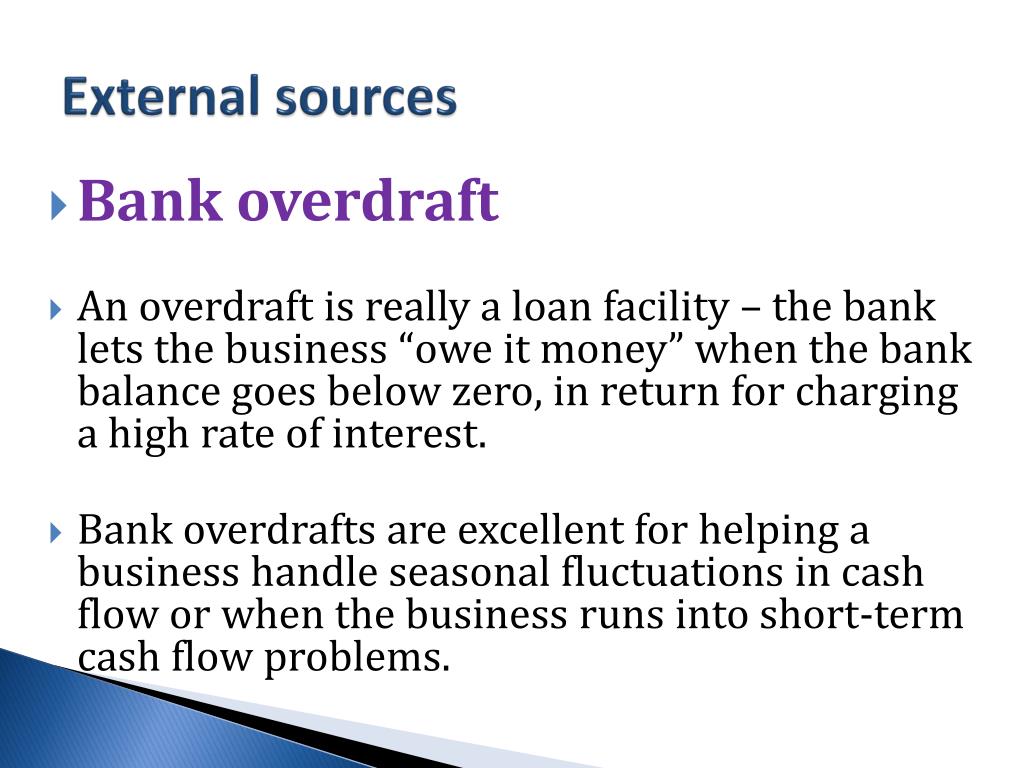 External sources

Bank overdraft

An overdraft is really a loan facility – the bank lets the business “owe it money” when the bank balance goes below zero, in return for charging a high rate of interest.

Bank overdrafts are excellent for helping a business handle seasonal fluctuations in cash flow or when the business runs into short-term cash flow problems.